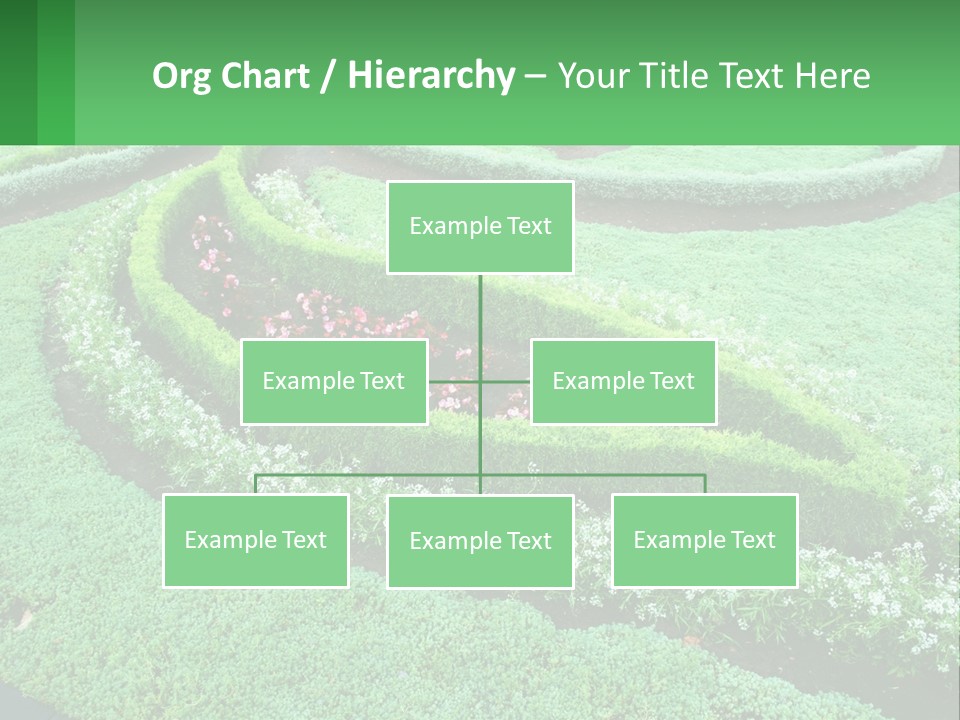 Org Chart / Hierarchy – Your Title Text Here

Example Text

Example Text

Example Text

Example Text

Example Text

Example Text